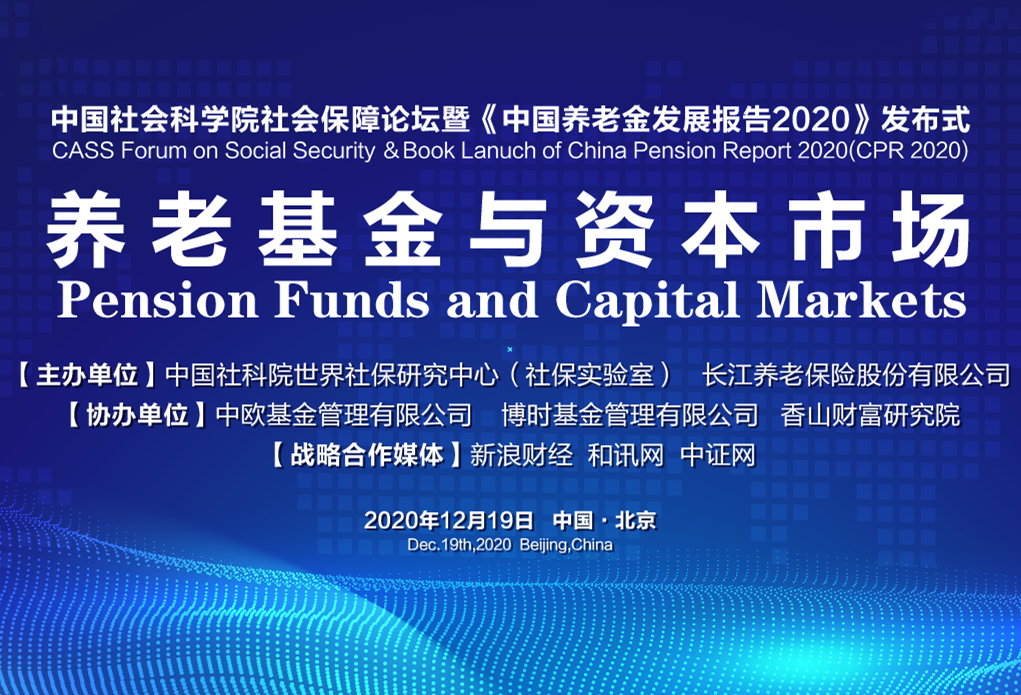 中国社会科学院社会保障论坛暨《中国养老金发展报告2020》发布式
CASS Forum on Social Security & Book Lanuch of China Pension Report 2020(CPR 2020)

养老基金与资本市场
Pension Funds and Capital Markets

【主办单位】中国社科院世界社保研究中心（社保实验室） 长江养老保险股份有限公司
【协办单位】中欧基金管理有限公司 博时基金管理有限公司 香山财富研究院
【战略合作媒体】新浪财经 和讯网 中证网

2020年12月19日 中国 · 北京
Dec.19th,2020 Beijing,China